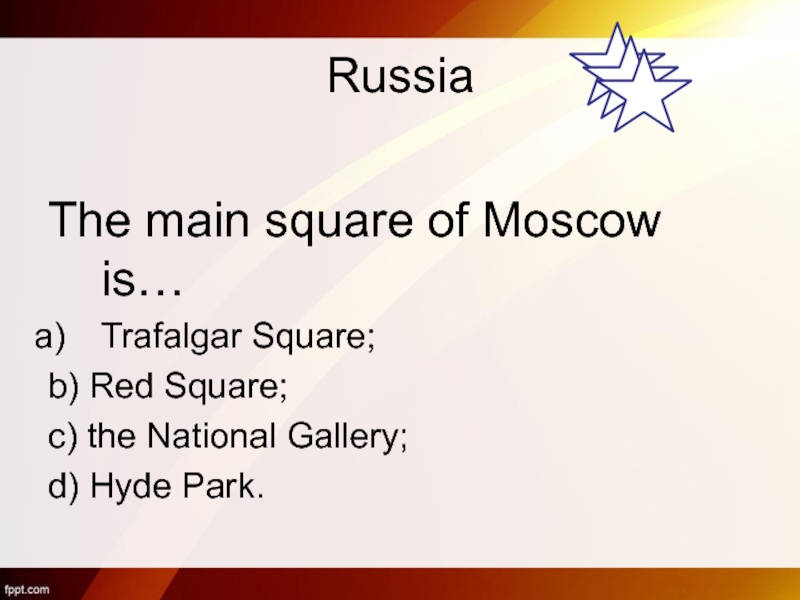 Russia

The main square of Moscow is…

a) Trafalgar Square;

b) Red Square;

c) the National Gallery;

d) Hyde Park.

fppt.com